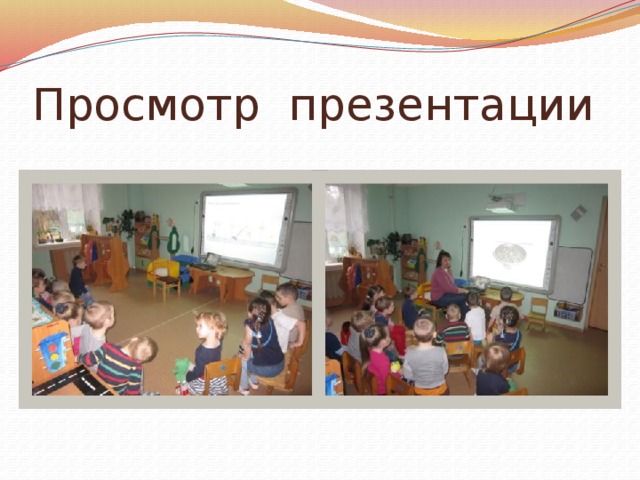 Просмотр презентации